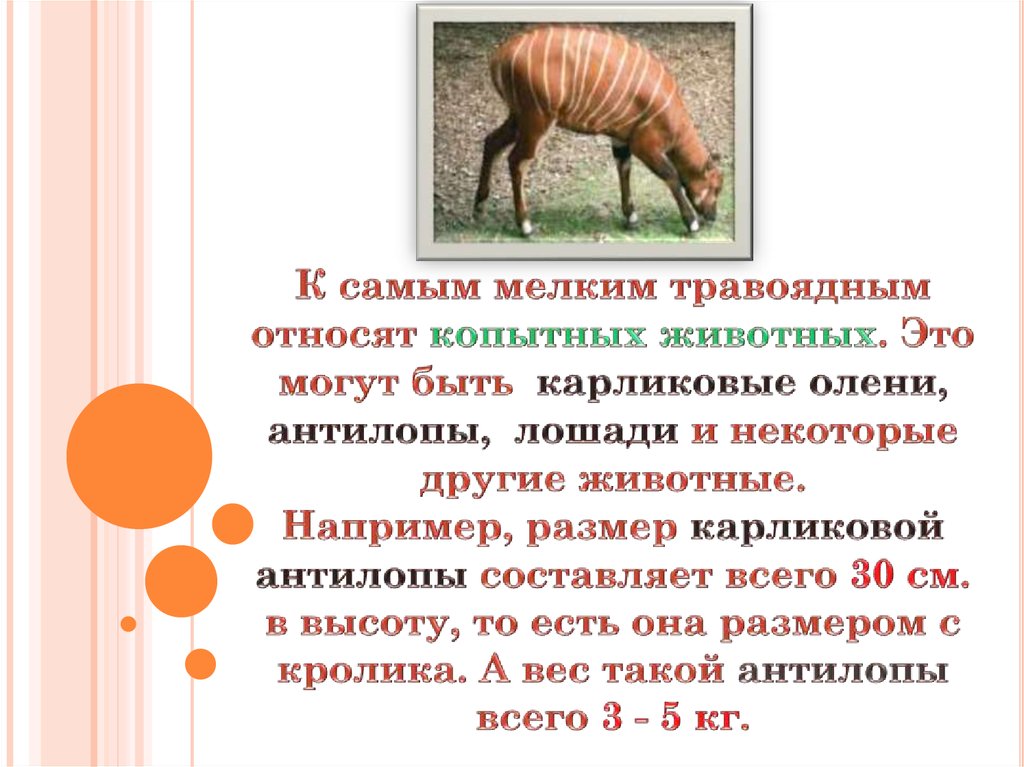 К самым мелким травоядным относят копытных животных. Это могут быть карликовые олени, антилопы, лошади и некоторые другие животные.
Например, размер карликовой антилопы составляет всего 30 см. в высоту, то есть она размером с кролика. А вес такой антилопы всего 3 - 5 кг.